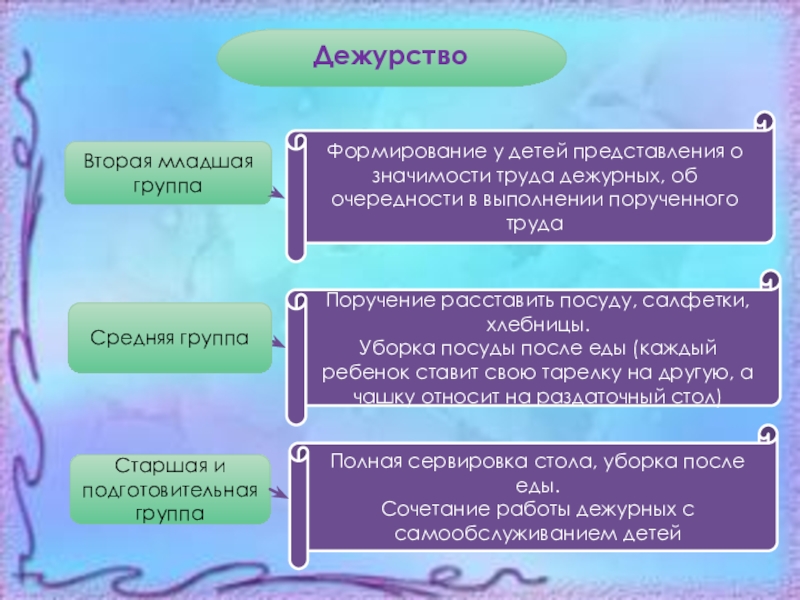 Дежурство

Вторая младшая группа

Формирование у детей представления о значимости труда дежурных, об очередности в выполнении порученного труда

Средняя группа

Поручение расставить посуду, салфетки, хлебницы.
Уборка посуды после еды (каждый ребенок ставит свою тарелку на другую, а чашку относит на раздаточный стол)

Старшая и подготовительная группа

Полная сервировка стола, уборка после еды.
Сочетание работы дежурных с самообслуживанием детей